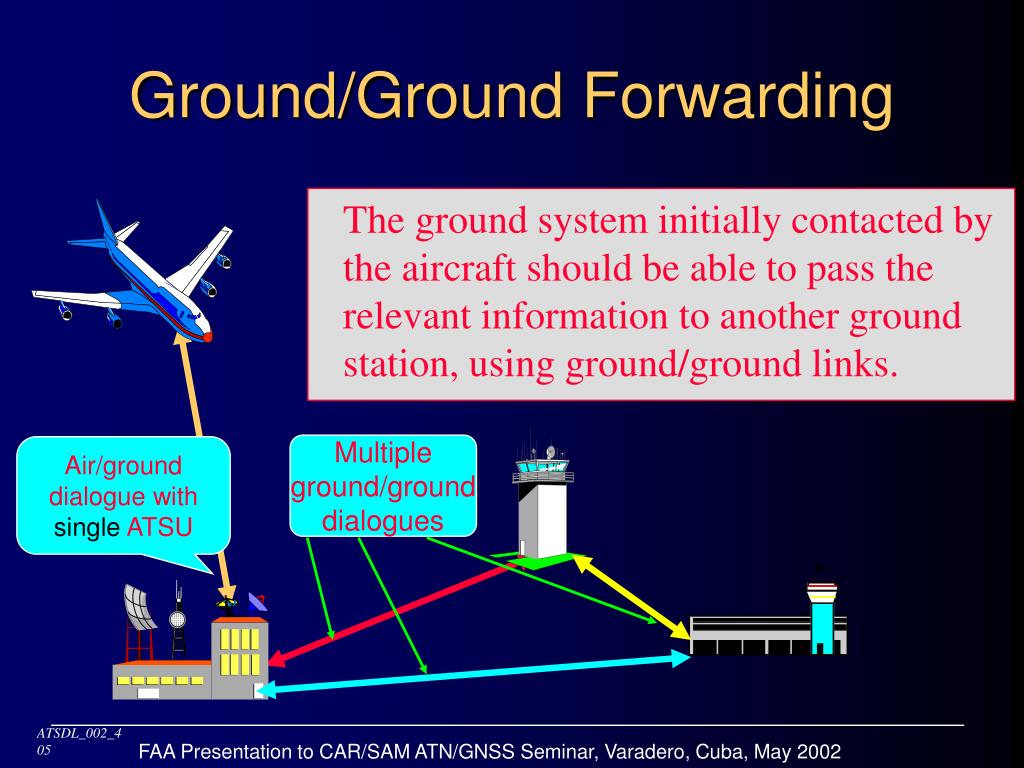 Ground/Ground Forwarding

The ground system initially contacted by the aircraft should be able to pass the relevant information to another ground station, using ground/ground links.

Air/ground dialogue with single ATSU

Multiple ground/ground dialogues

ATSDL_002_4
05

FAA Presentation to CAR/SAM ATN/GNSS Seminar, Varadero, Cuba, May 2002